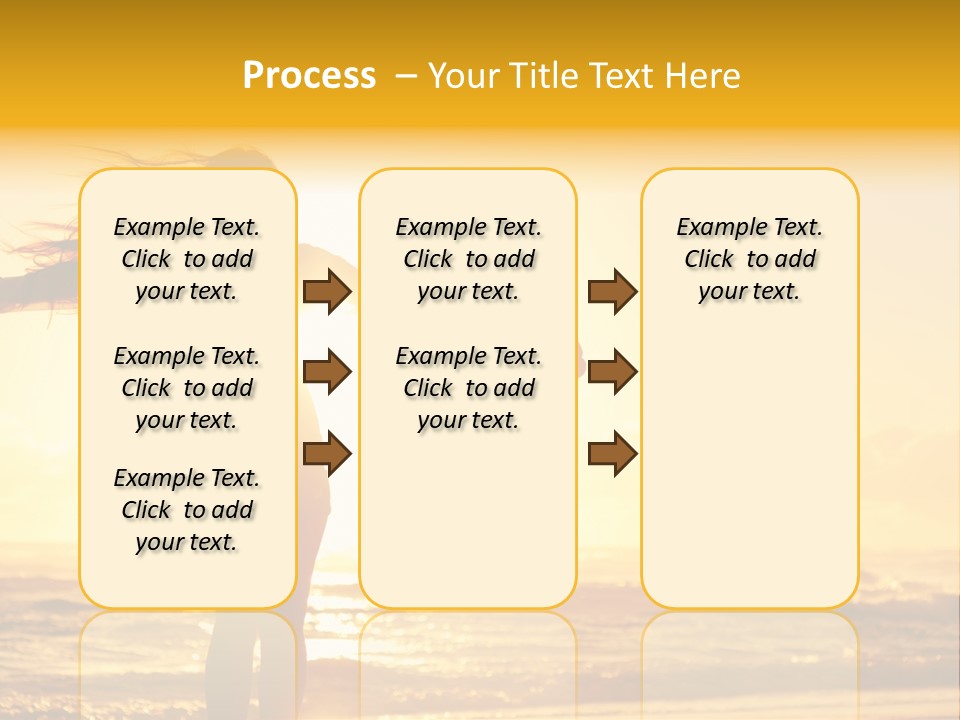 Process – Your Title Text Here

Example Text. Click to add your text.

Example Text. Click to add your text.

Example Text. Click to add your text.

Example Text. Click to add your text.

Example Text. Click to add your text.

Example Text. Click to add your text.